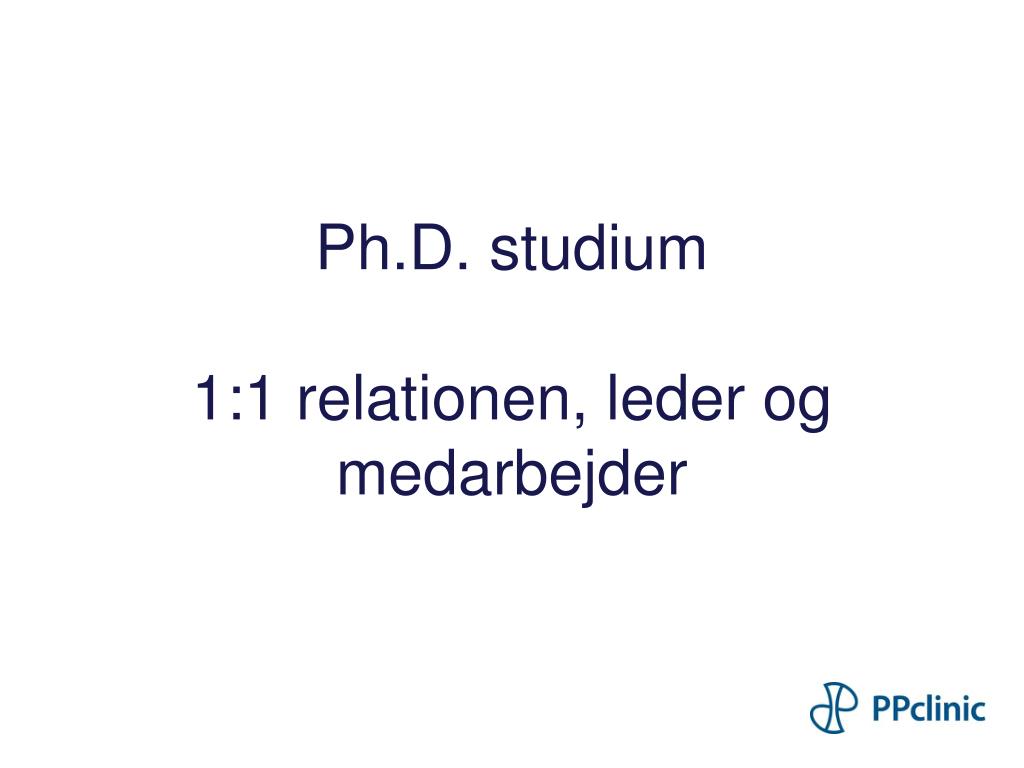 Ph.D. studium

1:1 relationen, leder og medarbejder

PPclinic